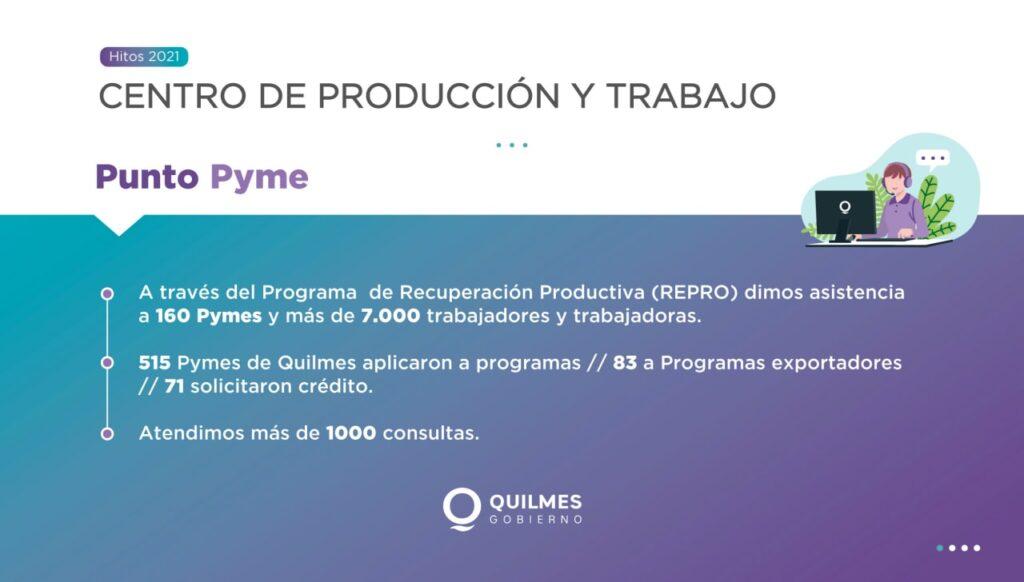 Hitos 2021

CENTRO DE PRODUCCIÓN Y TRABAJO

Punto Pyme

A través del Programa de Recuperación Productiva (REPRO) dimos asistencia a 160 Pymes y más de 7.000 trabajadores y trabajadoras.

515 Pymes de Quilmes aplicaron a programas // 83 a Programas exportadores // 71 solicitaron crédito.

Atendimos más de 1000 consultas.

QUILMES
GOBIERNO